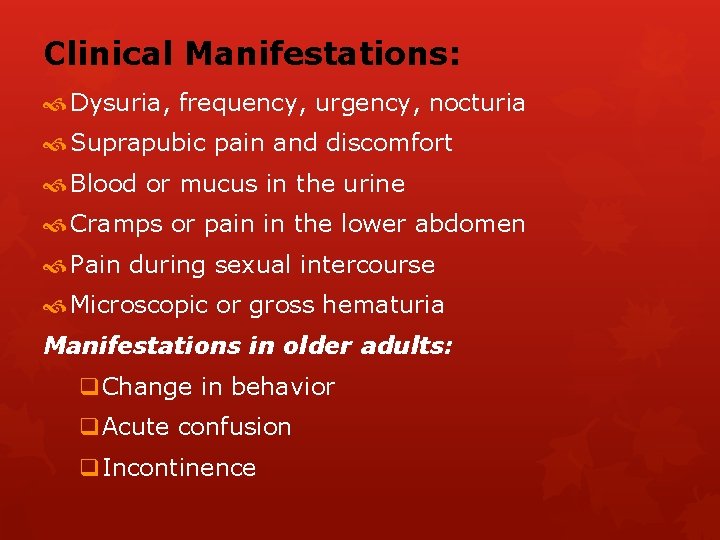 Clinical Manifestations:

Dysuria, frequency, urgency, nocturia

Suprapubic pain and discomfort

Blood or mucus in the urine

Cramps or pain in the lower abdomen

Pain during sexual intercourse

Microscopic or gross hematuria

Manifestations in older adults:

Change in behavior

Acute confusion

Incontinence